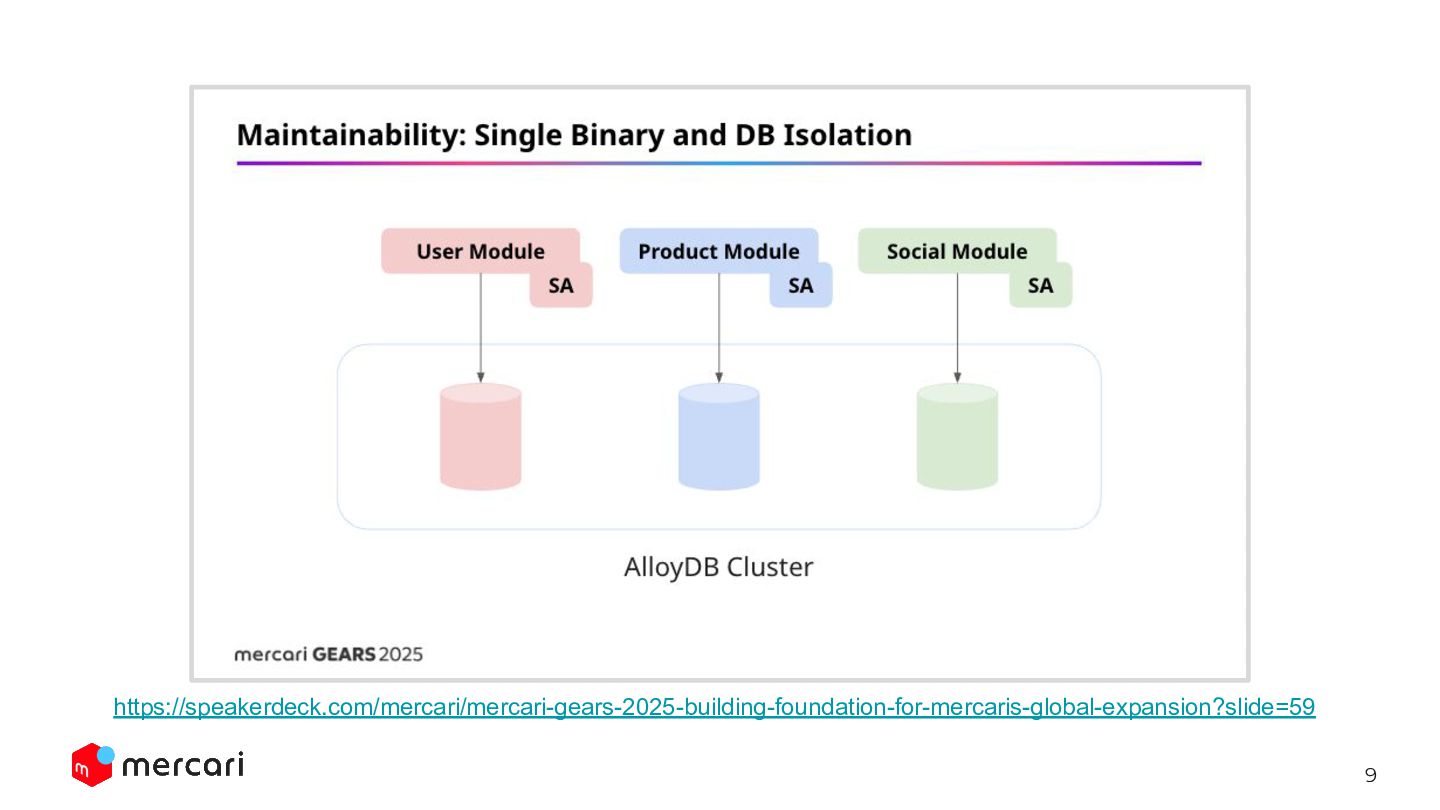 Maintainability: Single Binary and DB Isolation

User Module
SA

Product Module
SA

Social Module
SA

AlloyDB Cluster

mercari GEARS 2025

https://speakerdeck.com/mercari/mercari-gears-2025-building-foundation-for-mercaris-global-expansion?slide=59

m mercari

9